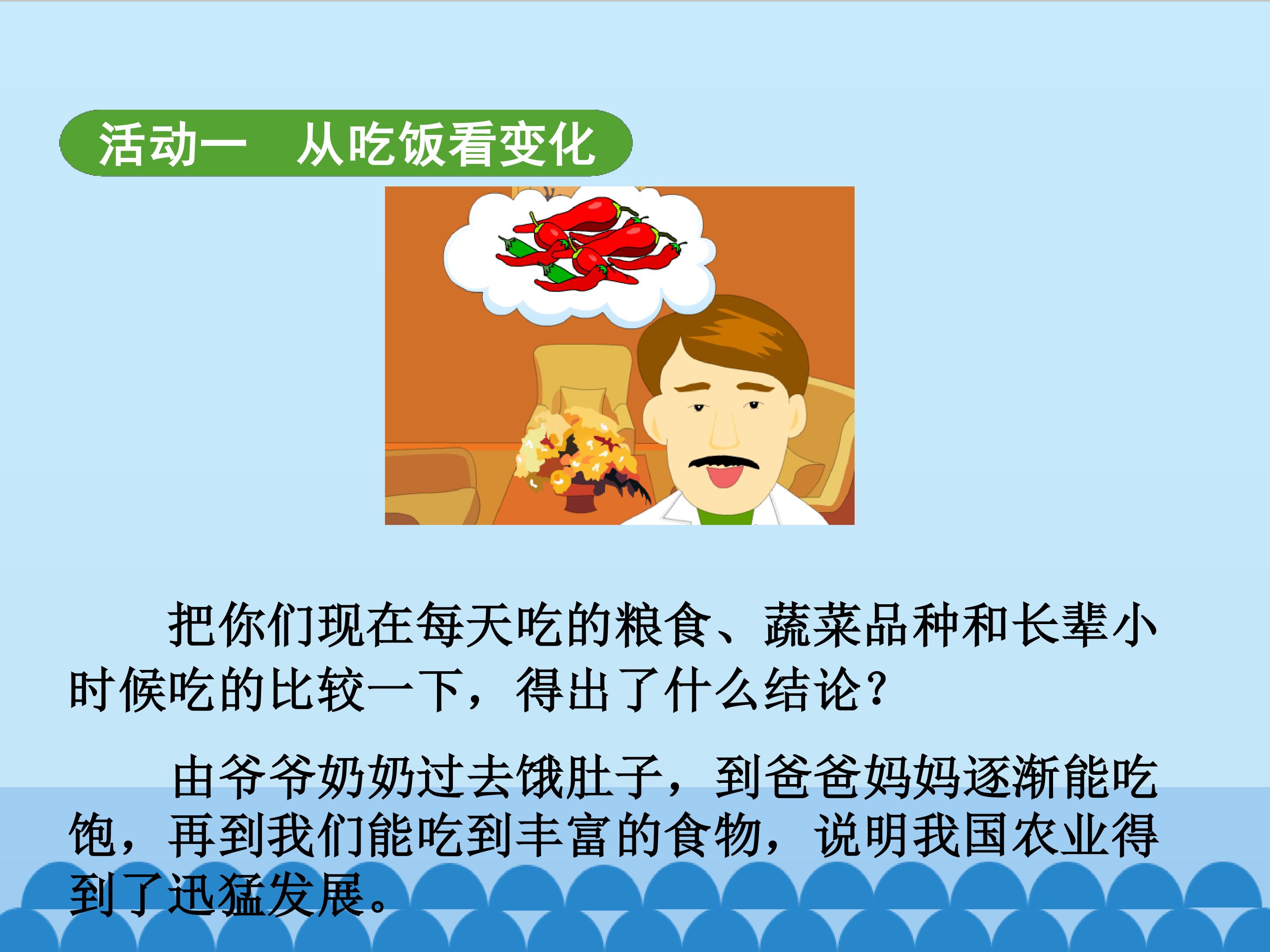 活动一　从吃饭看变化

把你们现在每天吃的粮食、蔬菜品种和长辈小时候吃的比较一下，得出了什么结论？

由爷爷奶奶过去饿肚子，到爸爸妈妈逐渐能吃饱，再到我们能吃到丰富的食物，说明我国农业得到了迅猛发展。